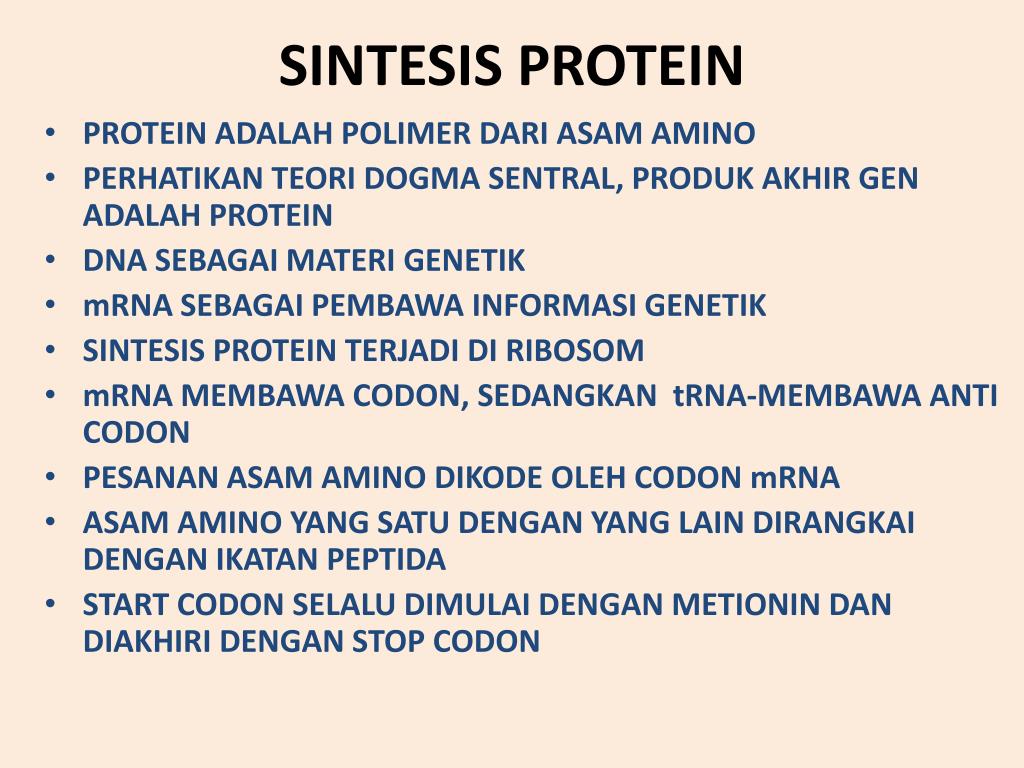 SINTESIS PROTEIN

• PROTEIN ADALAH POLIMER DARI ASAM AMINO
• PERHATIKAN TEORI DOGMA SENTRAL, PRODUK AKHIR GEN ADALAH PROTEIN
• DNA SEBAGAI MATERI GENETIK
• mRNA SEBAGAI PEMBAWA INFORMASI GENETIK
• SINTESIS PROTEIN TERJADI DI RIBOSOM
• mRNA MEMBAWA CODON, SEDANGKAN tRNA-MEMBAWA ANTI CODON
• PESANAN ASAM AMINO DIKODE OLEH CODON mRNA
• ASAM AMINO YANG SATU DENGAN YANG LAIN DIRANGKAI DENGAN IKATAN PEPTIDA
• START CODON SELALU DIMULAI DENGAN METIONIN DAN DIAKHIRI DENGAN STOP CODON